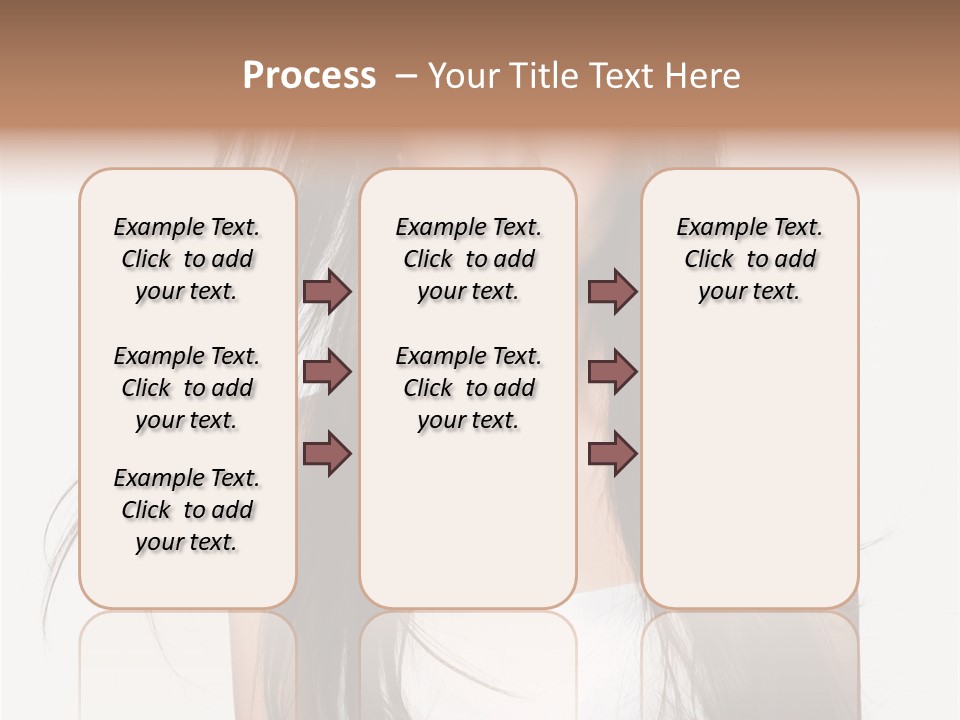 Process – Your Title Text Here

Example Text. Click to add your text.

Example Text. Click to add your text.

Example Text. Click to add your text.

Example Text. Click to add your text.

Example Text. Click to add your text.

Example Text. Click to add your text.